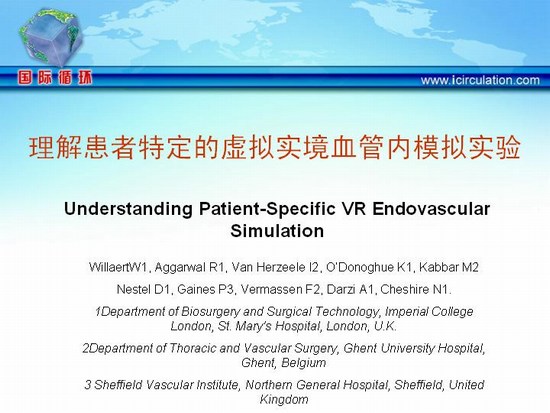 国际循环

www.icirculation.com

理解患者特定的虚拟实境血管内模拟实验

Understanding Patient-Specific VR Endovascular Simulation

WillaertW1, Aggarwal R1, Van Herzeele I2, O'Donoghue K1, Kabbar M2

Nestel D1, Gaines P3, Vermassen F2, Darzi A1, Cheshire N1.

1Department of Biosurgery and Surgical Technology, Imperial College London, St. Mary's Hospital, London, U.K.

2Department of Thoracic and Vascular Surgery, Ghent University Hospital, Ghent, Belgium

3 Sheffield Vascular Institute, Northern General Hospital, Sheffield, United Kingdom